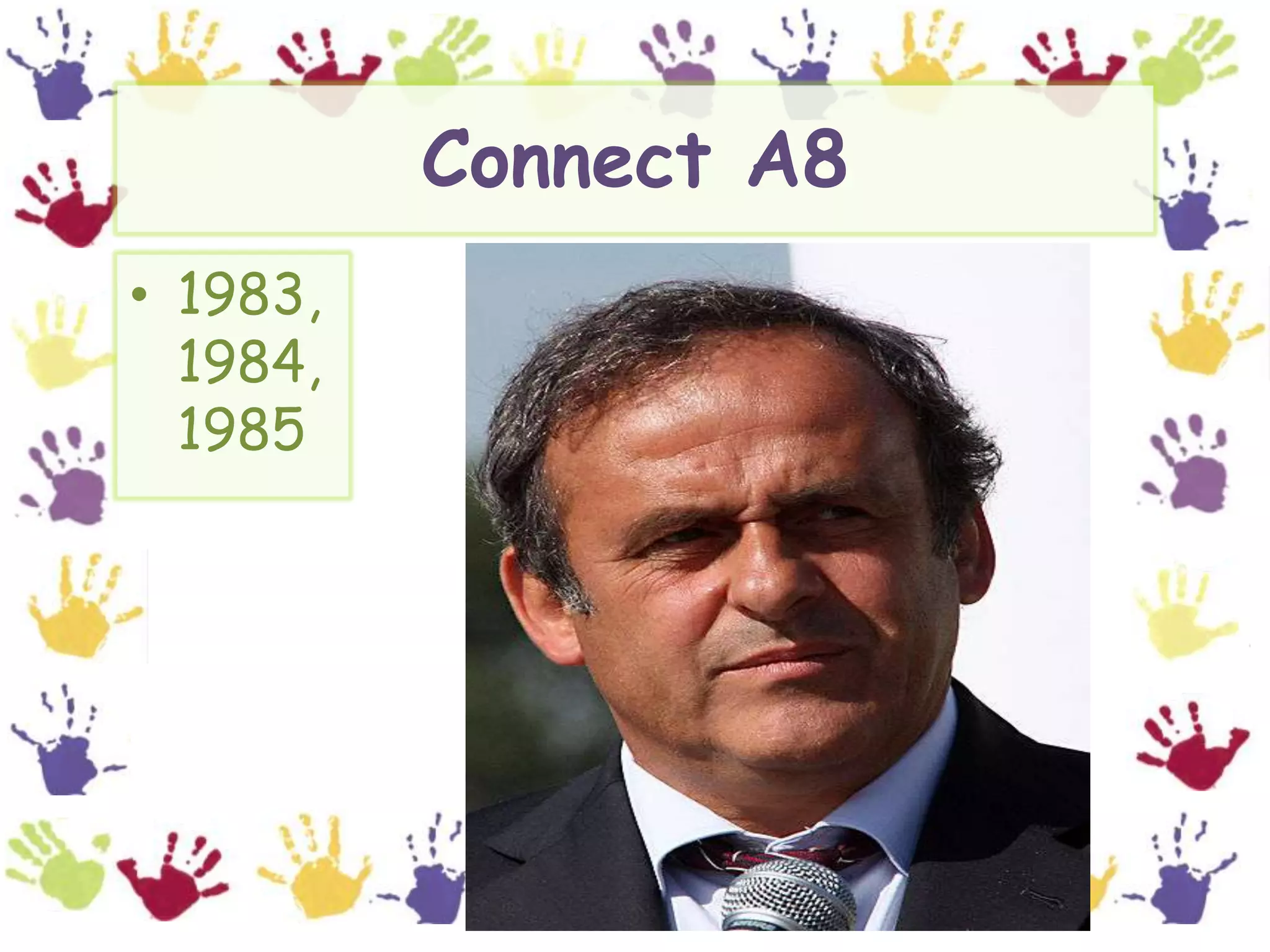 Connect A8

• 1983, 1984, 1985